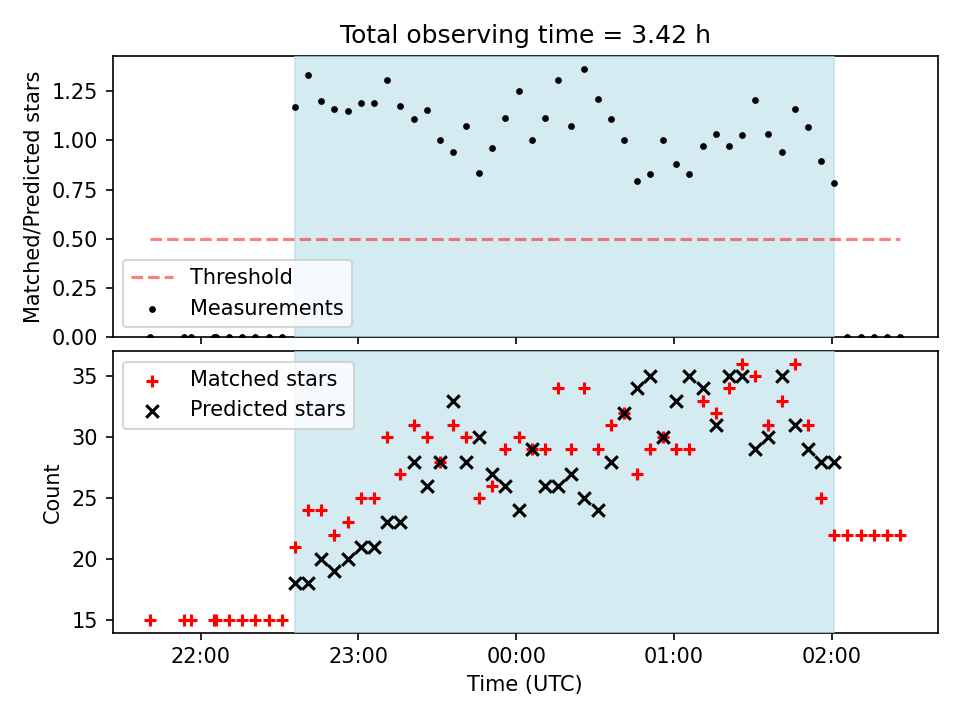 Total observing time = 3.42 h

Matched/Predicted stars

1.25
1.00
0.75
0.50
0.25
0.00

Threshold
Measurements

Matched stars
Predicted stars

Count

35
30
25
20
15

22:00
23:00
00:00
01:00
02:00

Time (UTC)